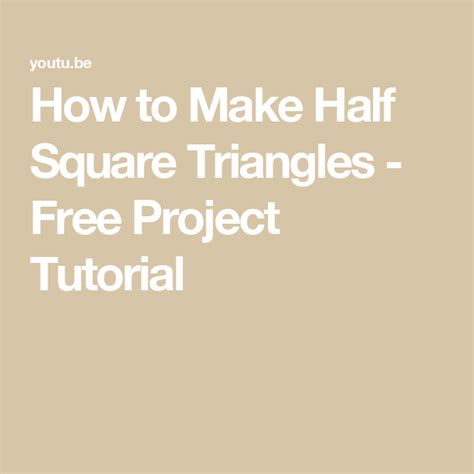 youtu.be

How to Make Half Square Triangles - Free Project Tutorial